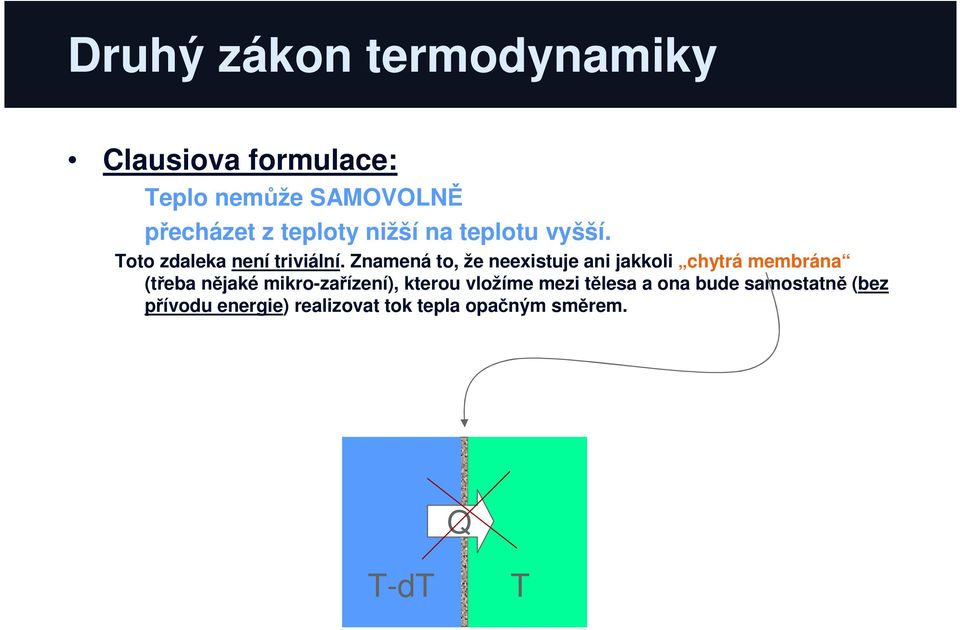 Druhý zákon termodynamiky

• Clausiova formulace:

Teplo nemůže SAMOVOLNĚ přecházet z teploty nižší na teplotu vyšší.

Toto zdaleka není triviální. Znamená to, že neexistuje ani jakkoli „chytrá membrána“ (třeba nějaké mikro-zařízení), kterou vložíme mezi tělesa a ona bude samostatně (bez přívodu energie) realizovat tok tepla opačným směrem.

Q

T-dT

T